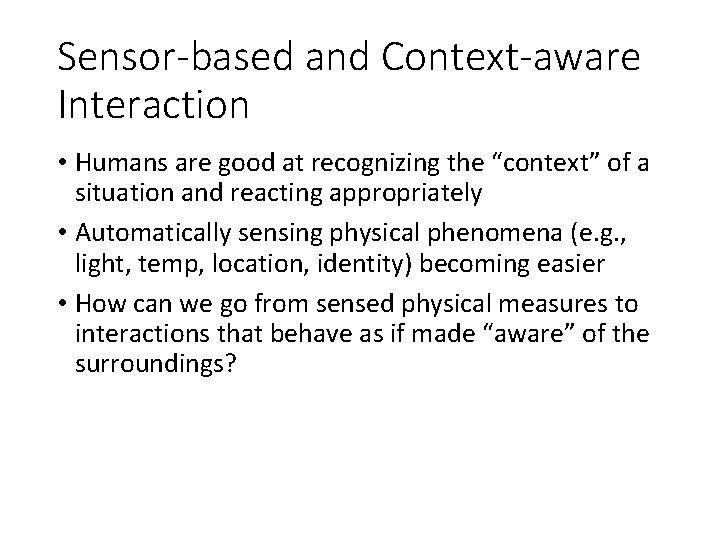 Sensor-based and Context-aware Interaction

• Humans are good at recognizing the “context” of a situation and reacting appropriately

• Automatically sensing physical phenomena (e.g., light, temp, location, identity) becoming easier

• How can we go from sensed physical measures to interactions that behave as if made “aware” of the surroundings?